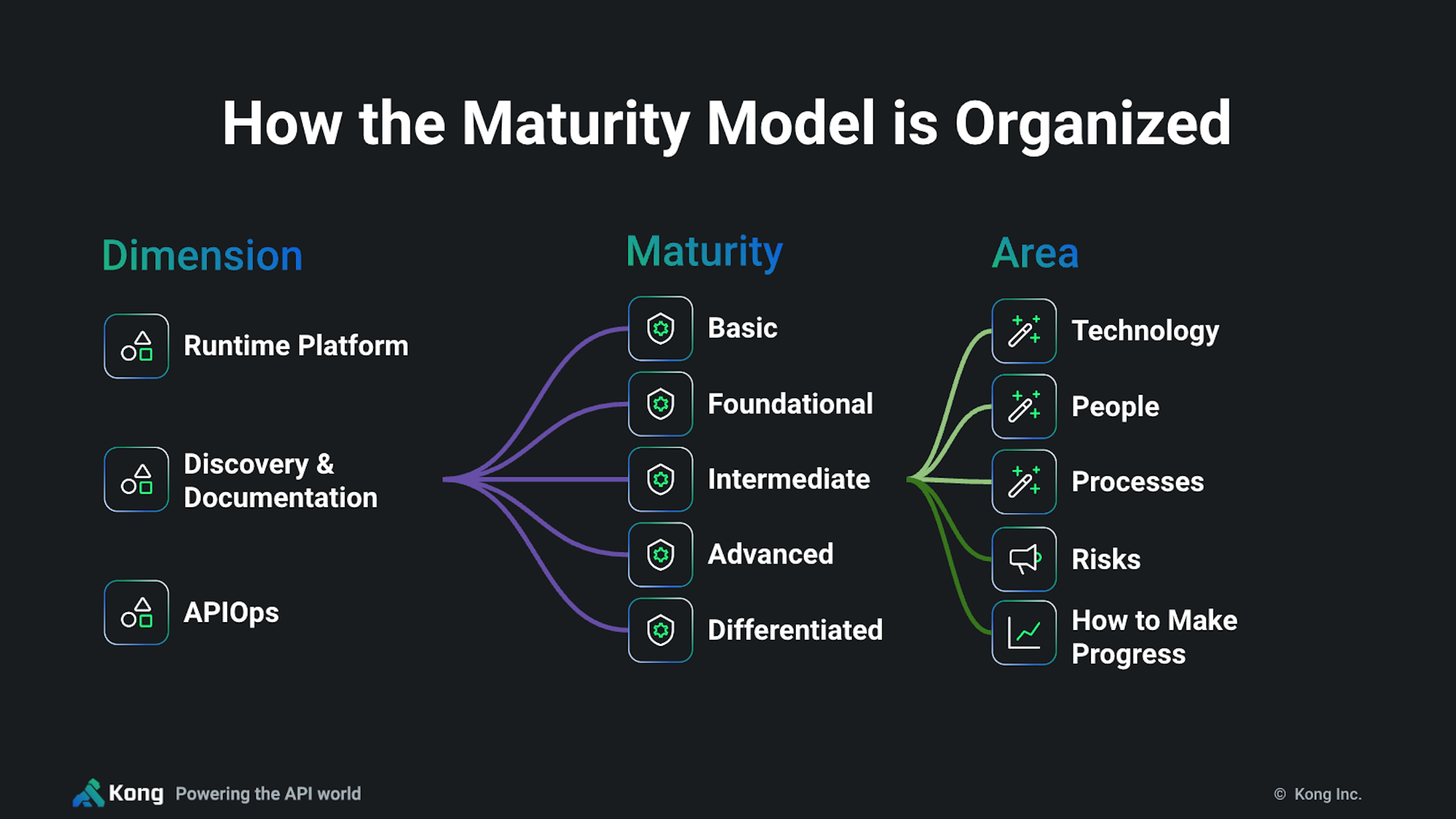 How the Maturity Model is Organized

Dimension

Runtime Platform

Discovery & Documentation

APIOps

Maturity

Basic

Foundational

Intermediate

Advanced

Differentiated

Area

Technology

People

Processes

Risks

How to Make Progress

Kong Powering the API world

© Kong Inc.